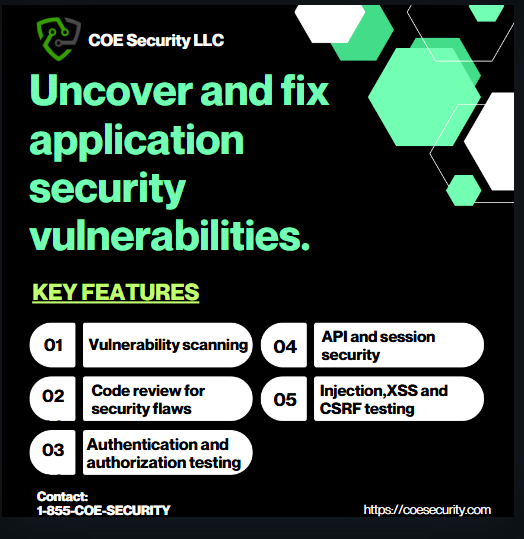 COE Security LLC

Uncover and fix application security vulnerabilities.

KEY FEATURES

01 Vulnerability scanning

02 Code review for security flaws

03 Authentication and authorization testing

04 API and session security

05 Injection,XSS and CSRF testing

Contact:
1-855-COE-SECURITY

https://coesecurity.com